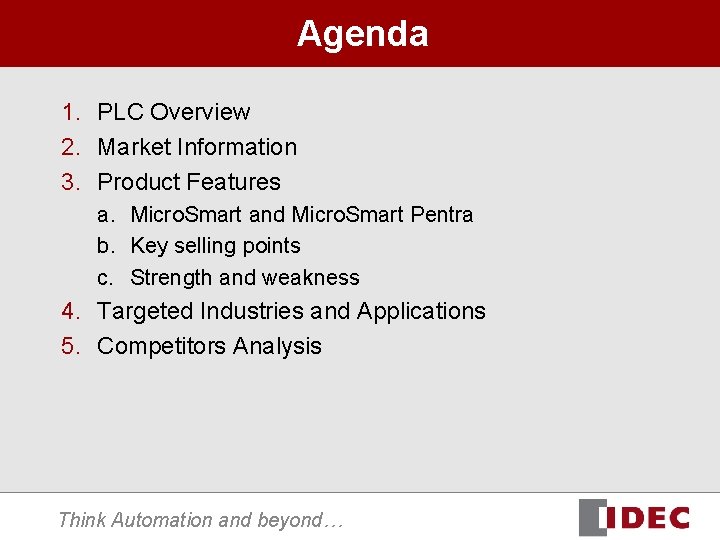 Agenda

1. PLC Overview
2. Market Information
3. Product Features
a. MicroSmart and MicroSmart Pentra
b. Key selling points
c. Strength and weakness
4. Targeted Industries and Applications
5. Competitors Analysis

Think Automation and beyond…

IDEC